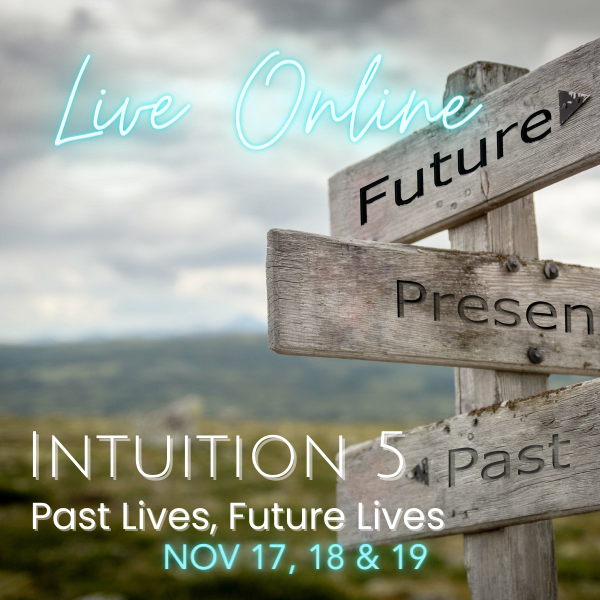 Live Online

Future

Presen

Past

INTUITION 5

Past Lives, Future Lives

NOV 17, 18 & 19